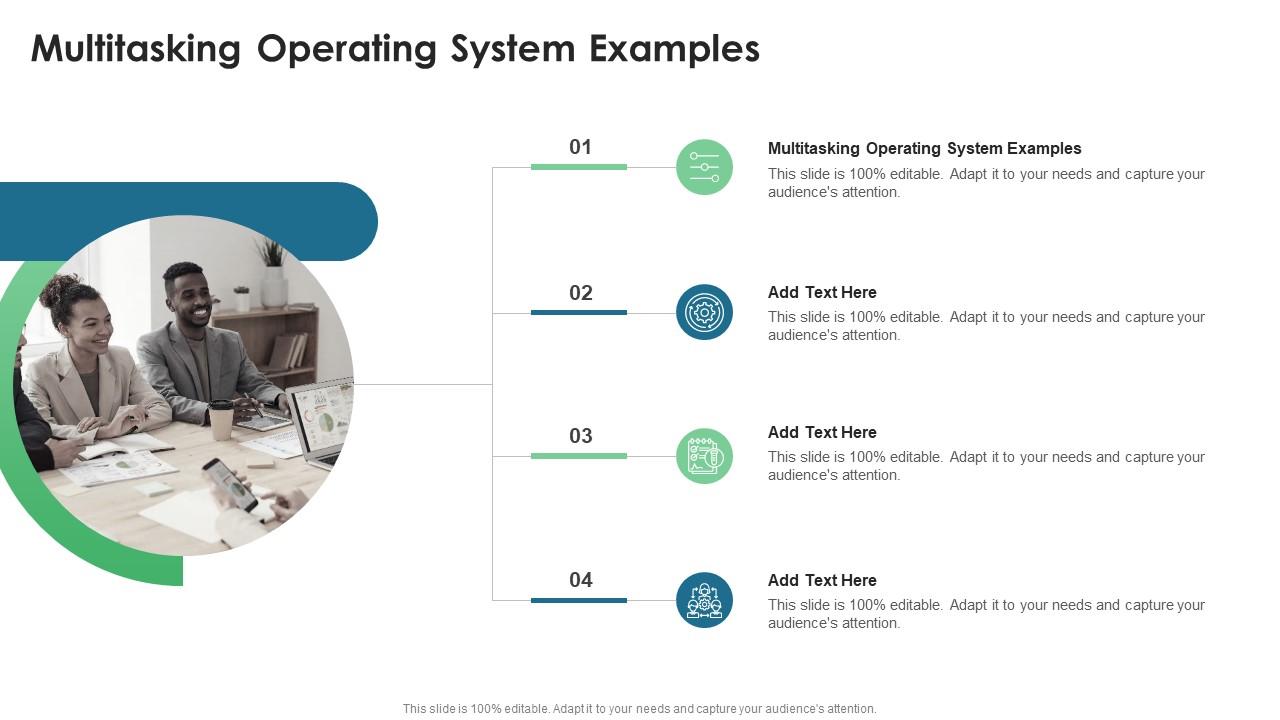 Multitasking Operating System Examples

01

Multitasking Operating System Examples

This slide is 100% editable. Adapt it to your needs and capture your audience's attention.

02

Add Text Here

This slide is 100% editable. Adapt it to your needs and capture your audience's attention.

03

Add Text Here

This slide is 100% editable. Adapt it to your needs and capture your audience's attention.

04

Add Text Here

This slide is 100% editable. Adapt it to your needs and capture your audience's attention.

This slide is 100% editable. Adapt it to your needs and capture your audience's attention.